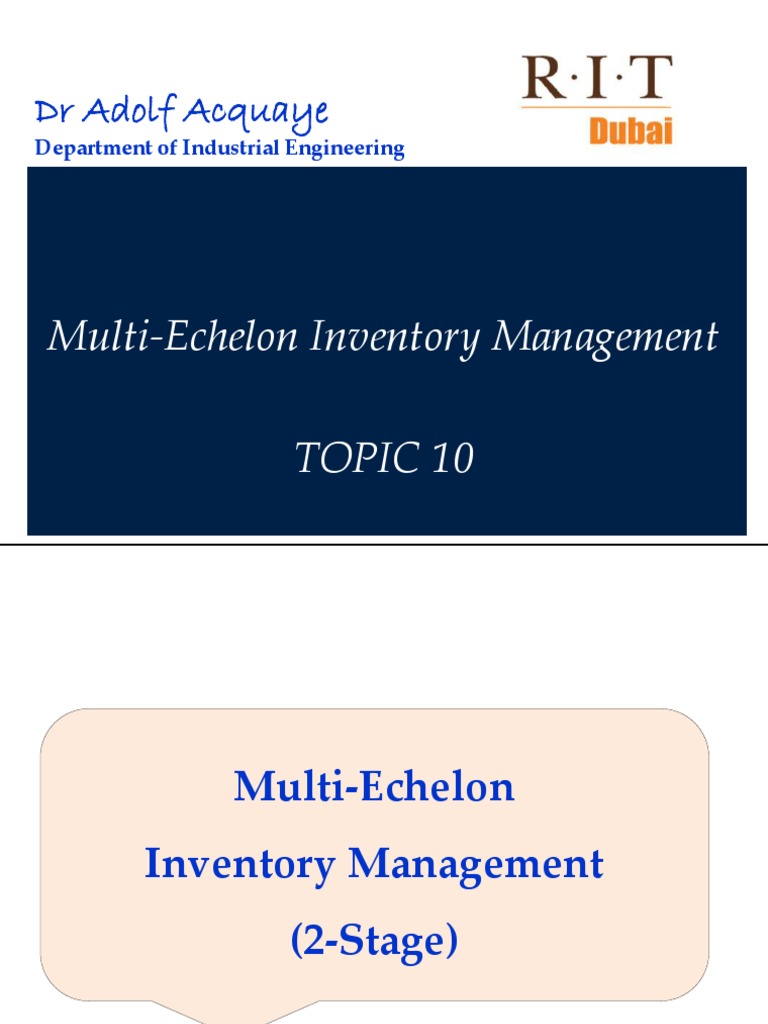 Dr Adolf Acquaye
Department of Industrial Engineering

R·I·T
Dubai

Multi-Echelon Inventory Management

TOPIC 10

Multi-Echelon
Inventory Management
(2-Stage)